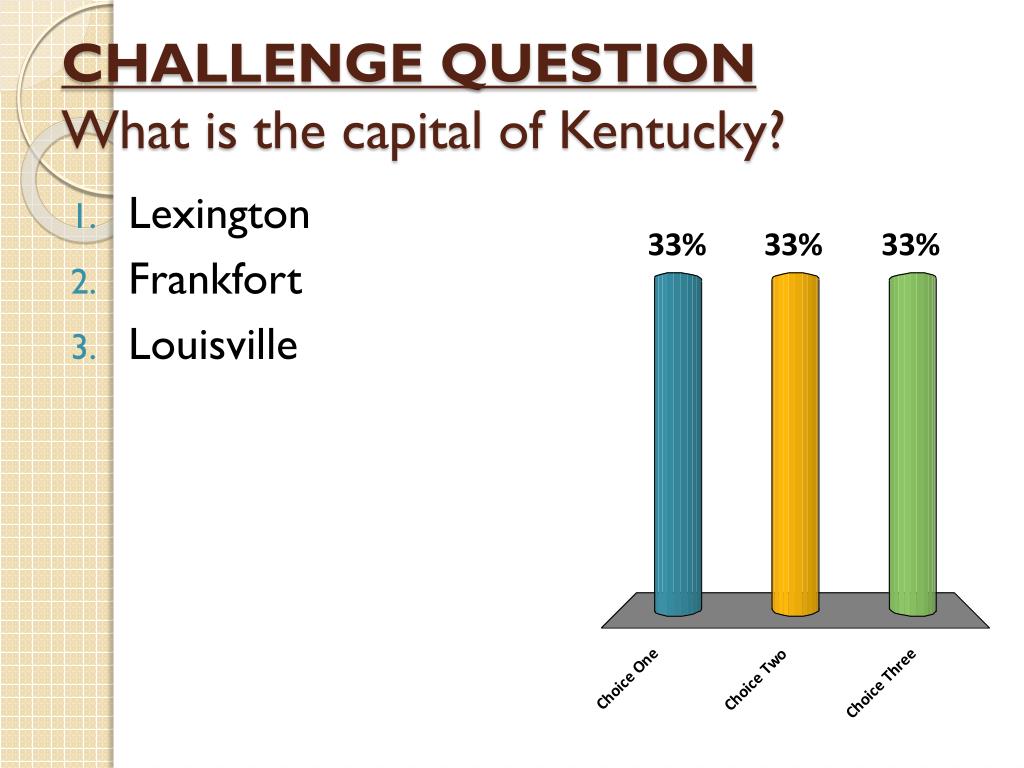 CHALLENGE QUESTION
What is the capital of Kentucky?

1. Lexington
2. Frankfort
3. Louisville

33% 33% 33%

Choice One
Choice Two
Choice Three